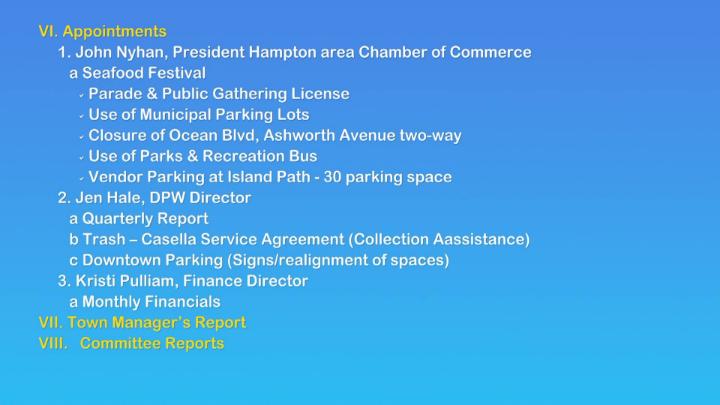 VI. Appointments

1. John Nyhan, President Hampton area Chamber of Commerce

a Seafood Festival

- Parade & Public Gathering License
- Use of Municipal Parking Lots
- Closure of Ocean Blvd, Ashworth Avenue two-way
- Use of Parks & Recreation Bus
- Vendor Parking at Island Path - 30 parking space

2. Jen Hale, DPW Director

a Quarterly Report

b Trash – Casella Service Agreement (Collection Aassistance)

c Downtown Parking (Signs/realignment of spaces)

3. Kristi Pulliam, Finance Director

a Monthly Financials

VII. Town Manager's Report

VIII. Committee Reports